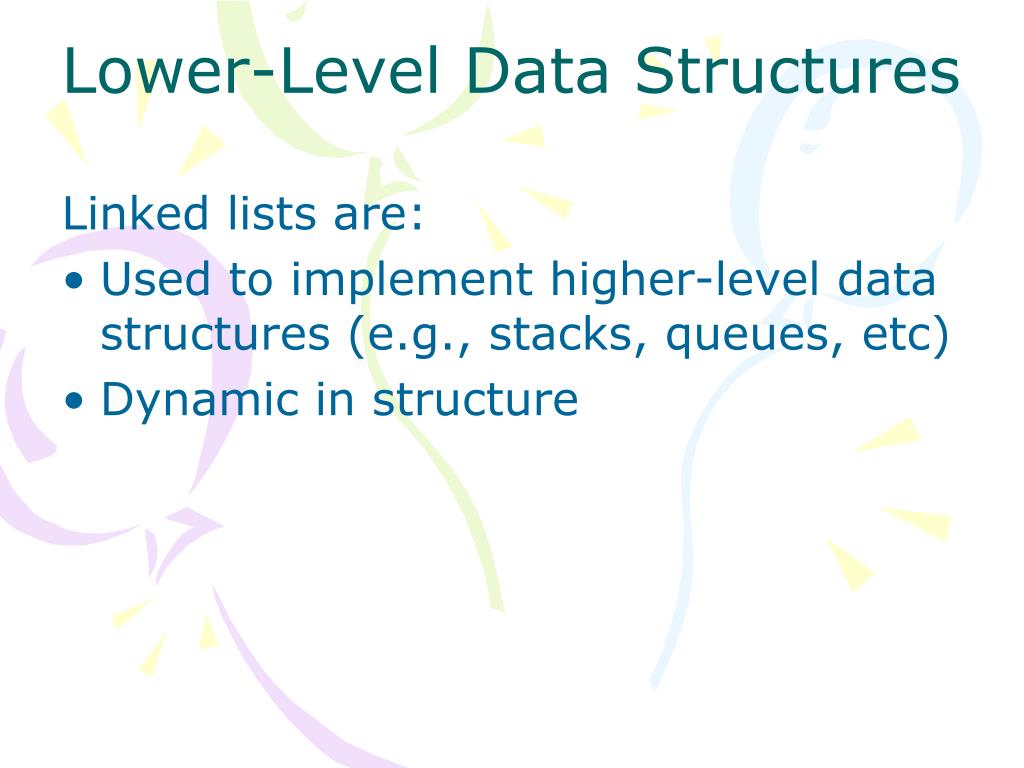 Lower-Level Data Structures

Linked lists are:
• Used to implement higher-level data structures (e.g., stacks, queues, etc)
• Dynamic in structure